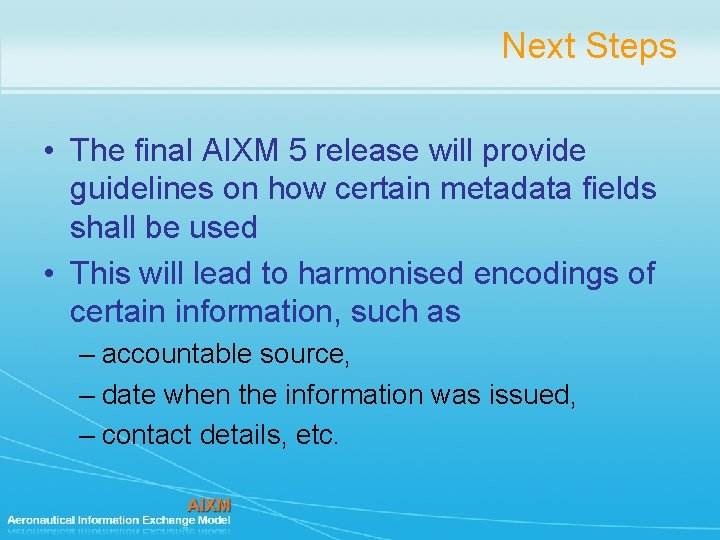 Next Steps

• The final AIXM 5 release will provide guidelines on how certain metadata fields shall be used

• This will lead to harmonised encodings of certain information, such as

– accountable source,

– date when the information was issued,

– contact details, etc.

AIXM
Aeronautical Information Exchange Model